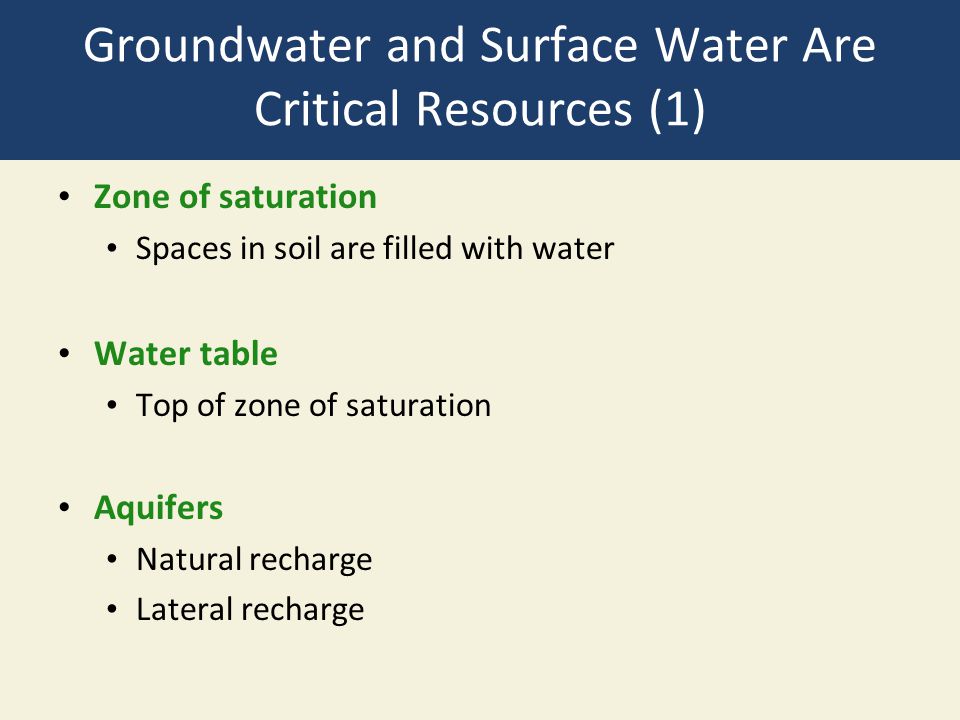 Groundwater and Surface Water Are Critical Resources (1)

• Zone of saturation
  • Spaces in soil are filled with water

• Water table
  • Top of zone of saturation

• Aquifers
  • Natural recharge
  • Lateral recharge